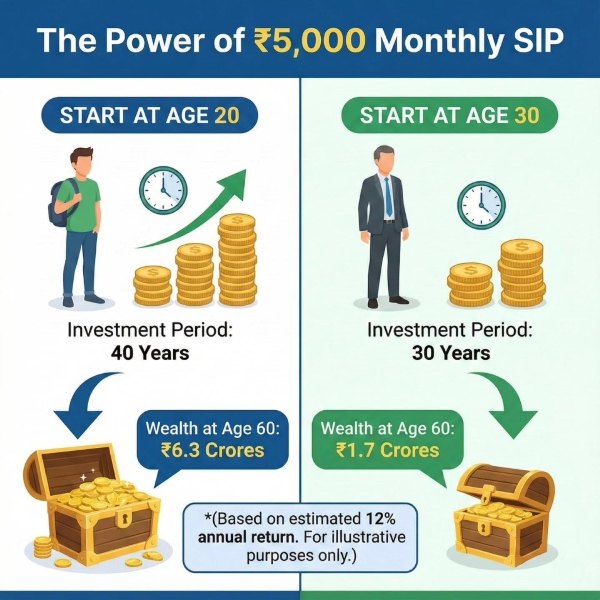 The Power of ₹5,000 Monthly SIP

START AT AGE 20

Investment Period:
40 Years

Wealth at Age 60:
₹6.3 Crores

START AT AGE 30

Investment Period:
30 Years

Wealth at Age 60:
₹1.7 Crores

*(Based on estimated 12% annual return. For illustrative purposes only.)